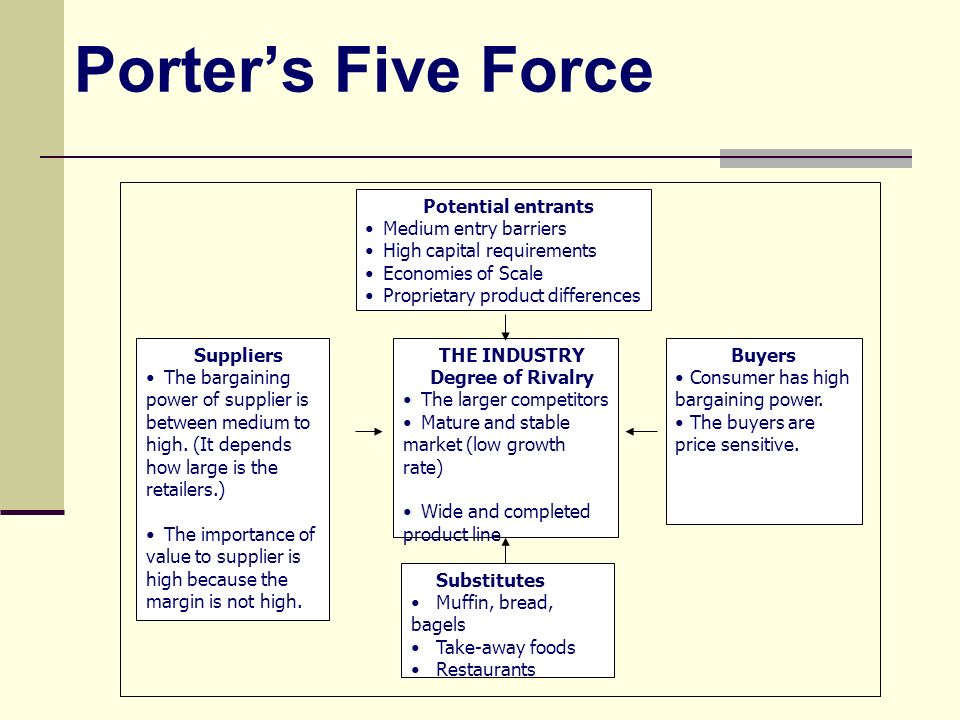 Porter's Five Force

Potential entrants
• Medium entry barriers
• High capital requirements
• Economies of Scale
• Proprietary product differences

Suppliers
• The bargaining power of supplier is between medium to high. (It depends how large is the retailers.)

• The importance of value to supplier is high because the margin is not high.

THE INDUSTRY
Degree of Rivalry
• The larger competitors
• Mature and stable market (low growth rate)

• Wide and completed product line

Buyers
• Consumer has high bargaining power.
• The buyers are price sensitive.

Substitutes
• Muffin, bread, bagels
• Take-away foods
• Restaurants